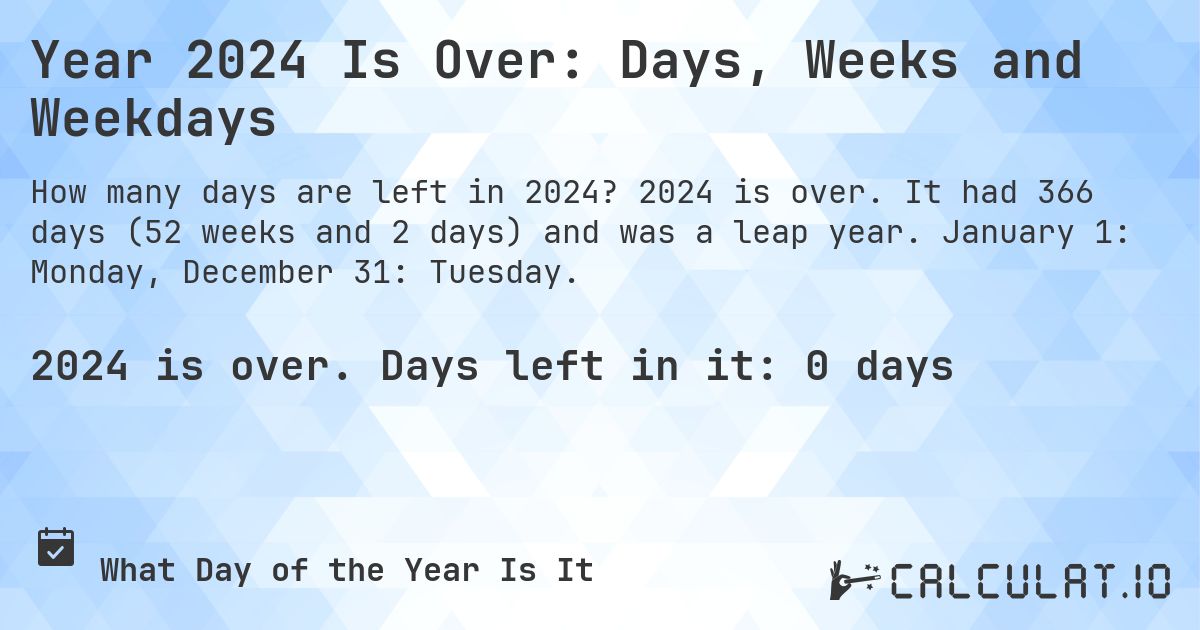 Year 2024 Is Over: Days, Weeks and Weekdays

How many days are left in 2024? 2024 is over. It had 366 days (52 weeks and 2 days) and was a leap year. January 1: Monday, December 31: Tuesday.

2024 is over. Days left in it: 0 days

What Day of the Year Is It

CALCULAT.IO